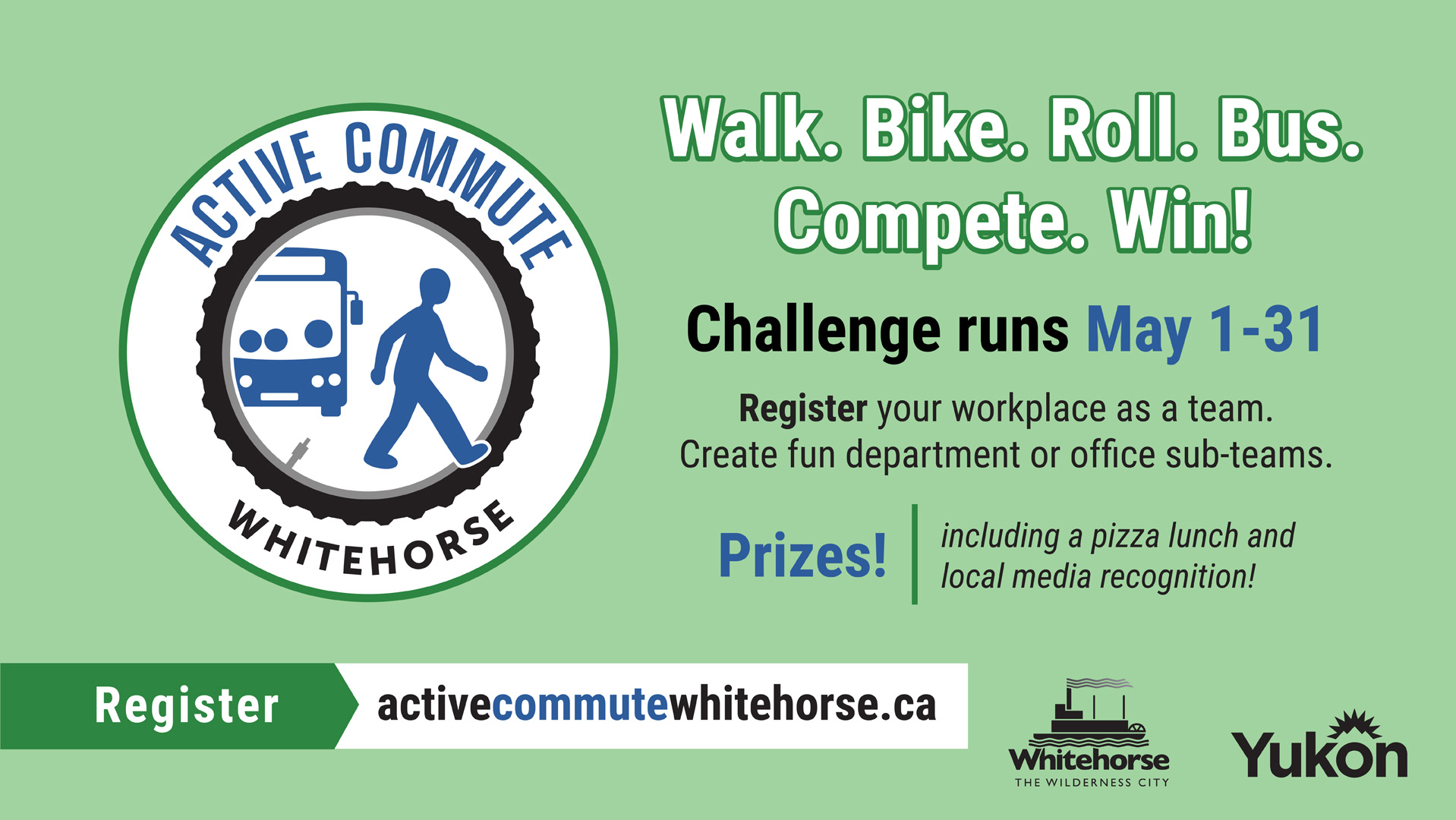 ACTIVE COMMUTE
WHITEHORSE

Walk. Bike. Roll. Bus. Compete. Win!

Challenge runs May 1-31

Register your workplace as a team. Create fun department or office sub-teams.

Prizes! including a pizza lunch and local media recognition!

Register activecommutewhitehorse.ca

Whitehorse
THE WILDERNESS CITY

Yukon